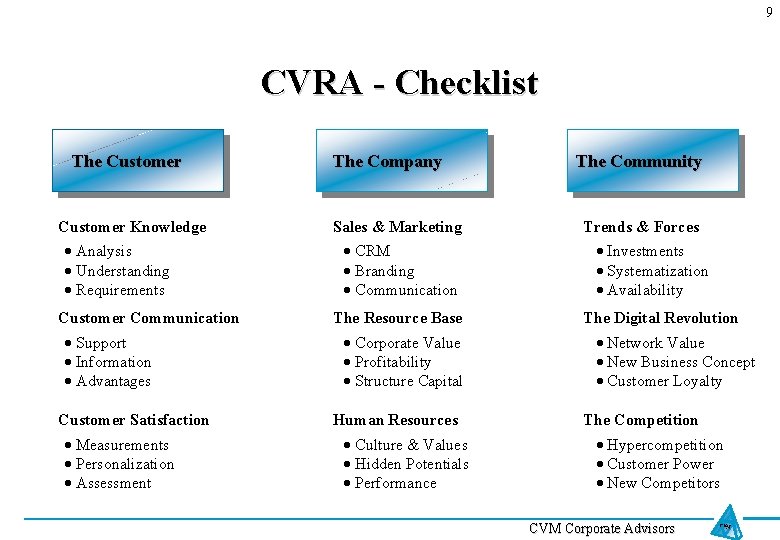 9

CVRA - Checklist

The Customer

Customer Knowledge
• Analysis
• Understanding
• Requirements

Customer Communication
• Support
• Information
• Advantages

Customer Satisfaction
• Measurements
• Personalization
• Assessment

The Company

Sales & Marketing
• CRM
• Branding
• Communication

The Resource Base
• Corporate Value
• Profitability
• Structure Capital

Human Resources
• Culture & Values
• Hidden Potentials
• Performance

The Community

Trends & Forces
• Investments
• Systematization
• Availability

The Digital Revolution
• Network Value
• New Business Concept
• Customer Loyalty

The Competition
• Hypercompetition
• Customer Power
• New Competitors

CVM Corporate Advisors